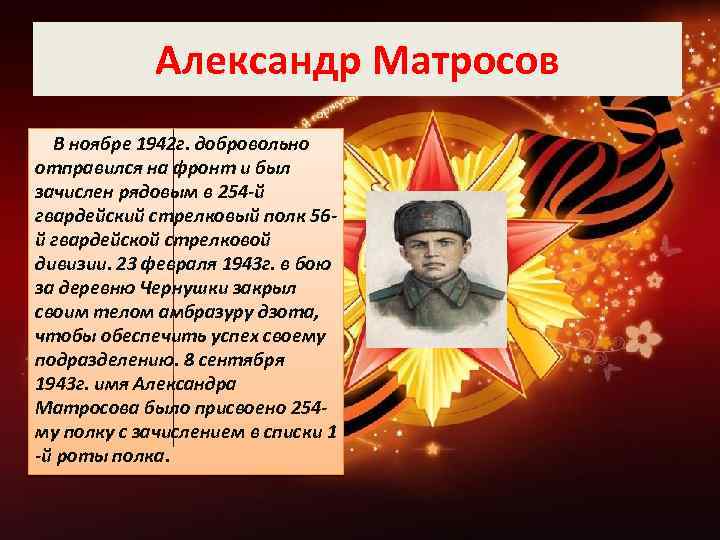 Александр Матросов

В ноябре 1942г. добровольно отправился на фронт и был зачислен рядовым в 254-й гвардейский стрелковый полк 56-й гвардейской стрелковой дивизии. 23 февраля 1943г. в бою за деревню Чернушки закрыл своим телом амбразуру дзота, чтобы обеспечить успех своему подразделению. 8 сентября 1943г. имя Александра Матросова было присвоено 254-му полку с зачислением в списки 1-й роты полка.